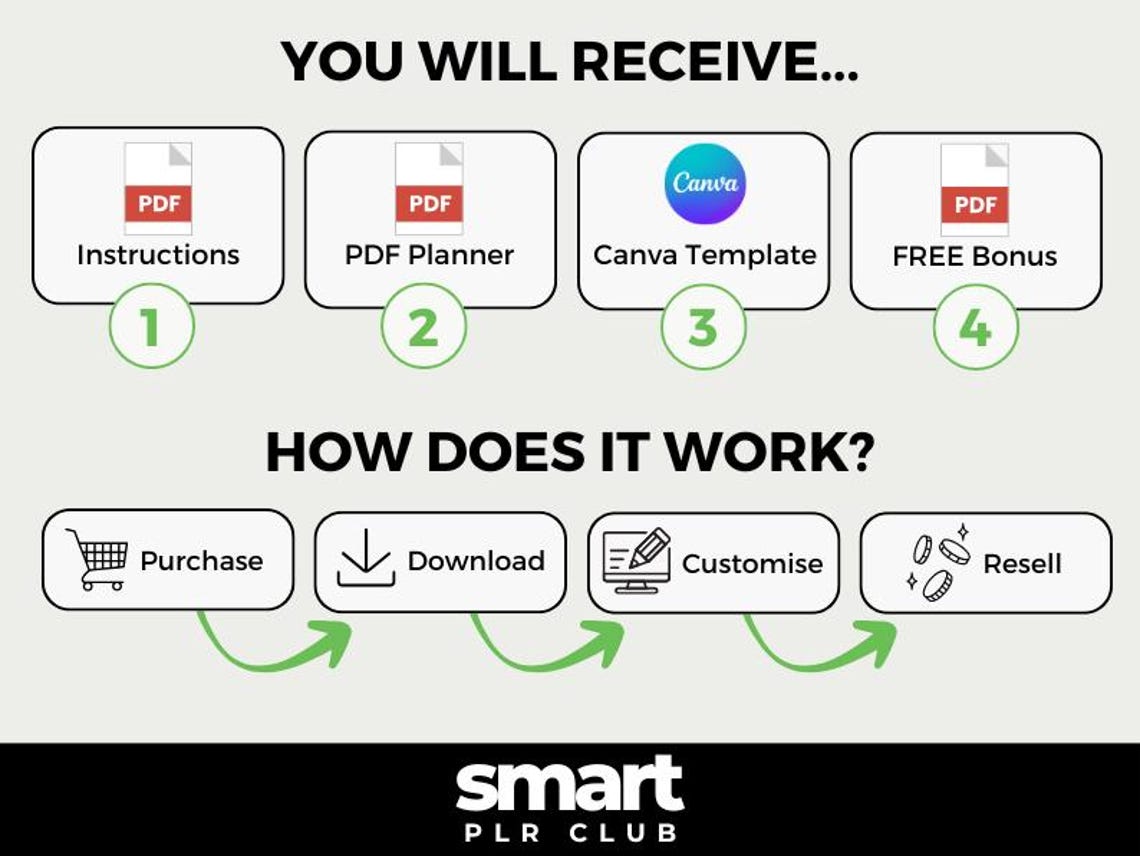 YOU WILL RECEIVE...

PDF
Instructions
1

PDF
PDF Planner
2

Canva
Canva Template
3

PDF
FREE Bonus
4

HOW DOES IT WORK?

Purchase

Download

Customise

Resell

smart
PLR CLUB